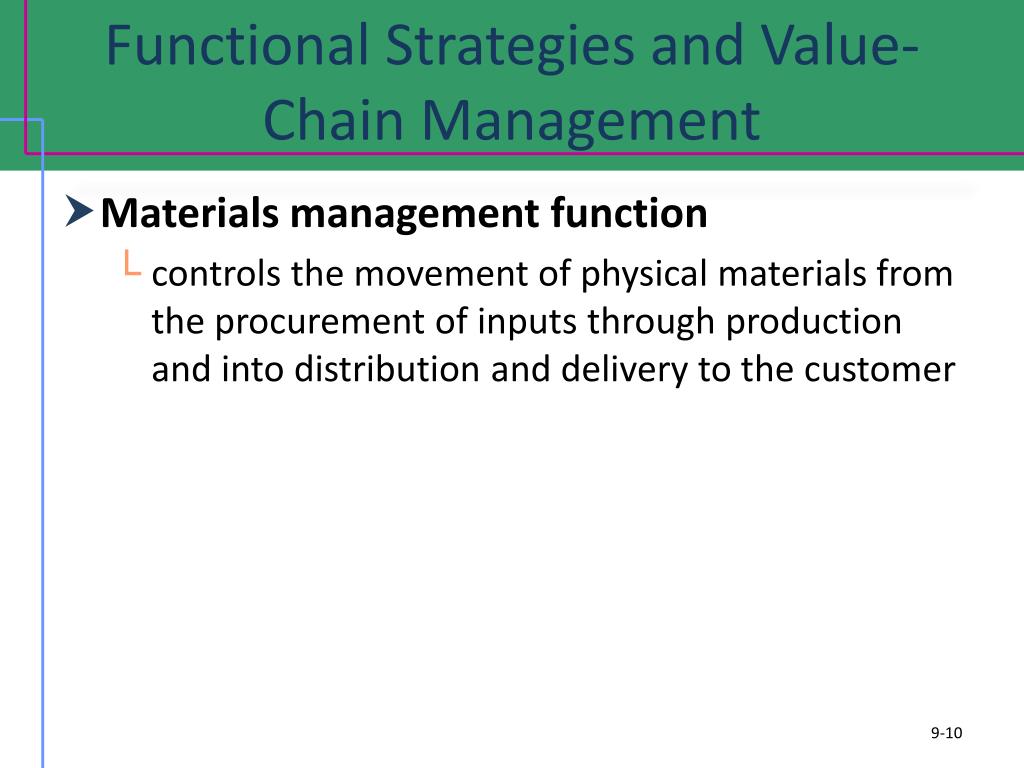 Functional Strategies and Value-Chain Management

Materials management function

controls the movement of physical materials from the procurement of inputs through production and into distribution and delivery to the customer

9-10